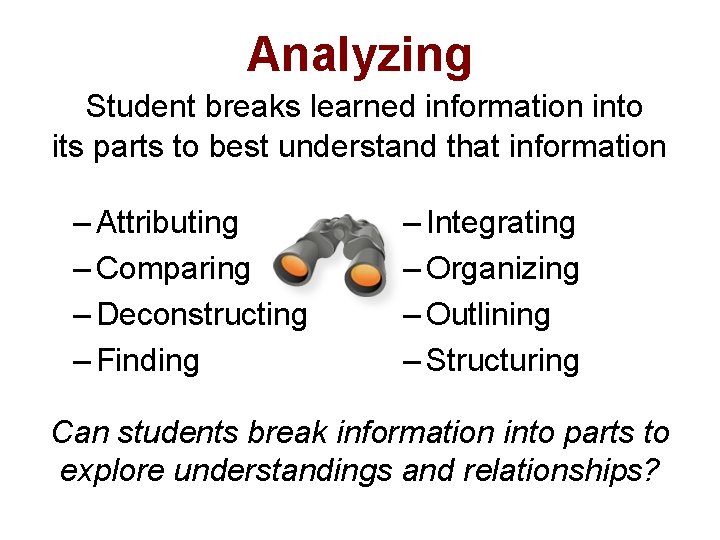 Analyzing

Student breaks learned information into its parts to best understand that information

– Attributing
– Comparing
– Deconstructing
– Finding

– Integrating
– Organizing
– Outlining
– Structuring

Can students break information into parts to explore understandings and relationships?